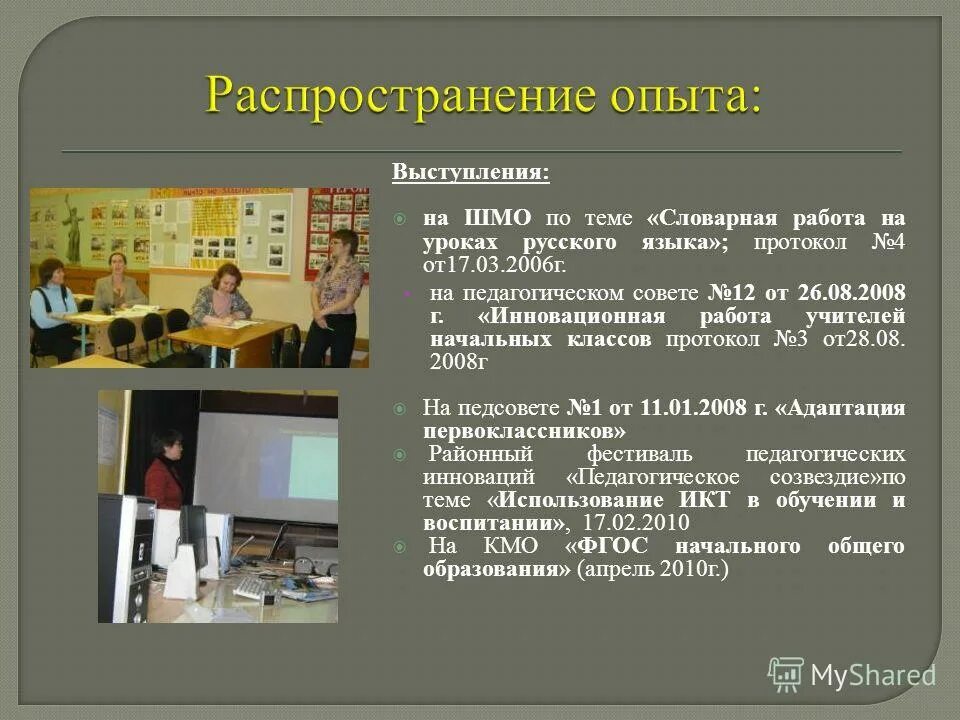 Распространение опыта:

Выступления:

на ШМО по теме «Словарная работа на уроках русского языка»; протокол №4 от17.03.2006г.

на педагогическом совете №12 от 26.08.2008 г. «Инновационная работа учителей начальных классов протокол №3 от28.08. 2008г

На педсовете №1 от 11.01.2008 г. «Адаптация первоклассников»

Районный фестиваль педагогических инноваций «Педагогическое созвездие»по теме «Использование ИКТ в обучении и воспитании», 17.02.2010

На КМО «ФГОС начального общего образования» (апрель 2010г.)

MyShared